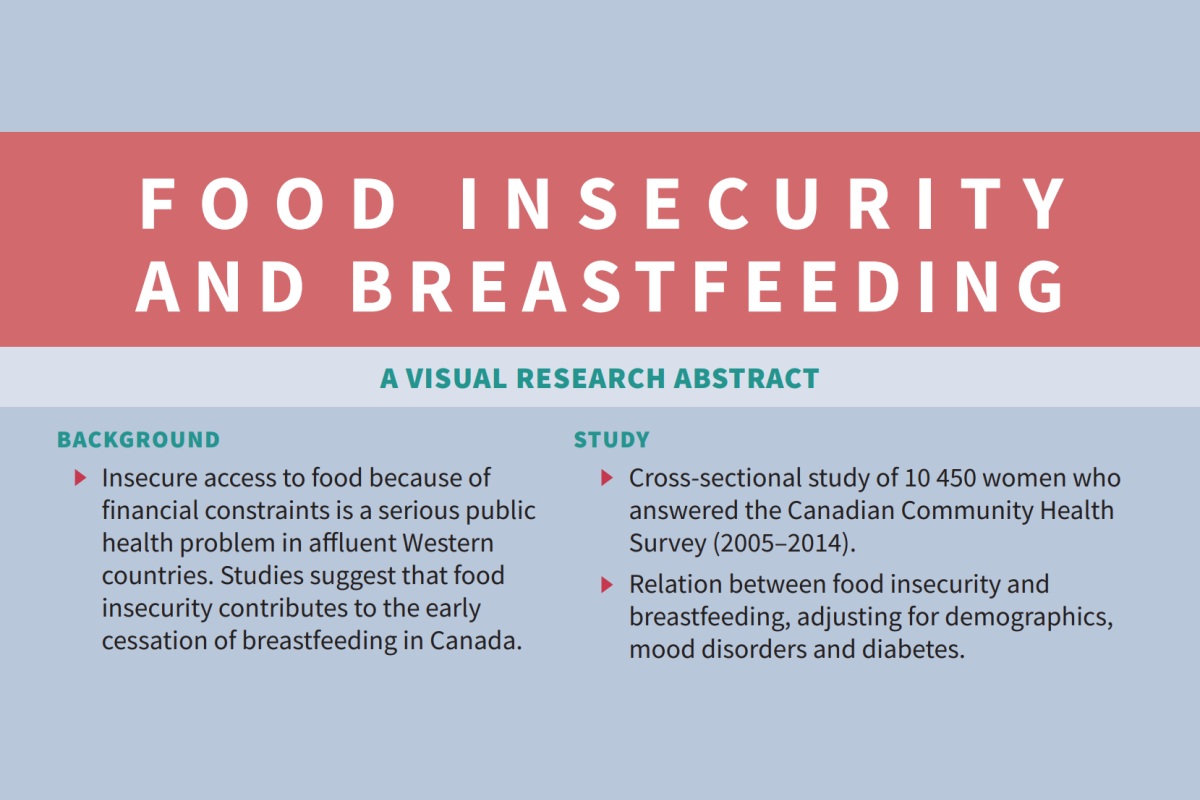 FOOD INSECURITY AND BREASTFEEDING

A VISUAL RESEARCH ABSTRACT

BACKGROUND

▸ Insecure access to food because of financial constraints is a serious public health problem in affluent Western countries. Studies suggest that food insecurity contributes to the early cessation of breastfeeding in Canada.

STUDY

▸ Cross-sectional study of 10 450 women who answered the Canadian Community Health Survey (2005–2014).

▸ Relation between food insecurity and breastfeeding, adjusting for demographics, mood disorders and diabetes.